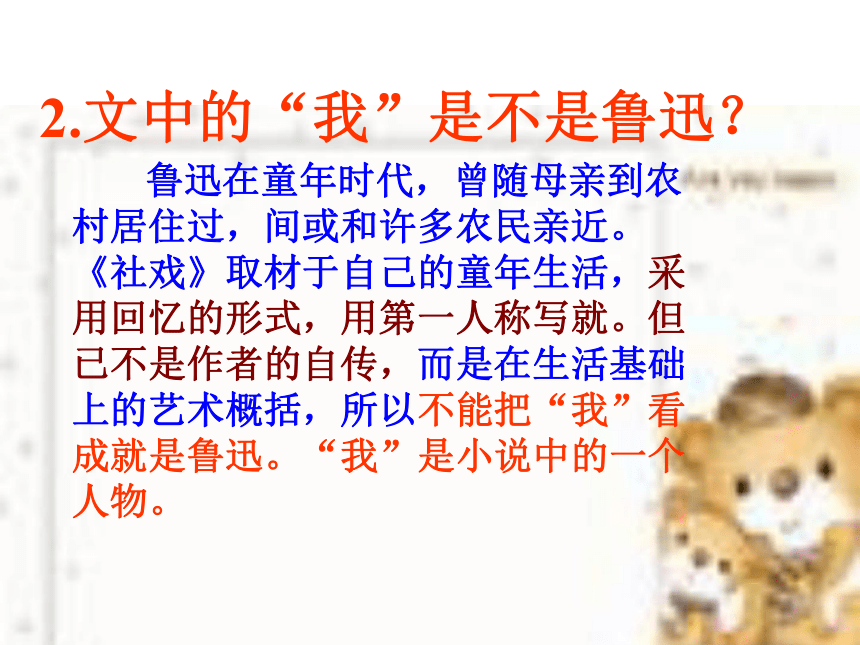 2.文中的“我”是不是鲁迅?

鲁迅在童年时代，曾随母亲到农村居住过，间或和许多农民亲近。《社戏》取材于自己的童年生活，采用回忆的形式，用第一人称写就。但已不是作者的自传，而是在生活基础上的艺术概括，所以不能把“我”看成就是鲁迅。“我”是小说中的一个人物。